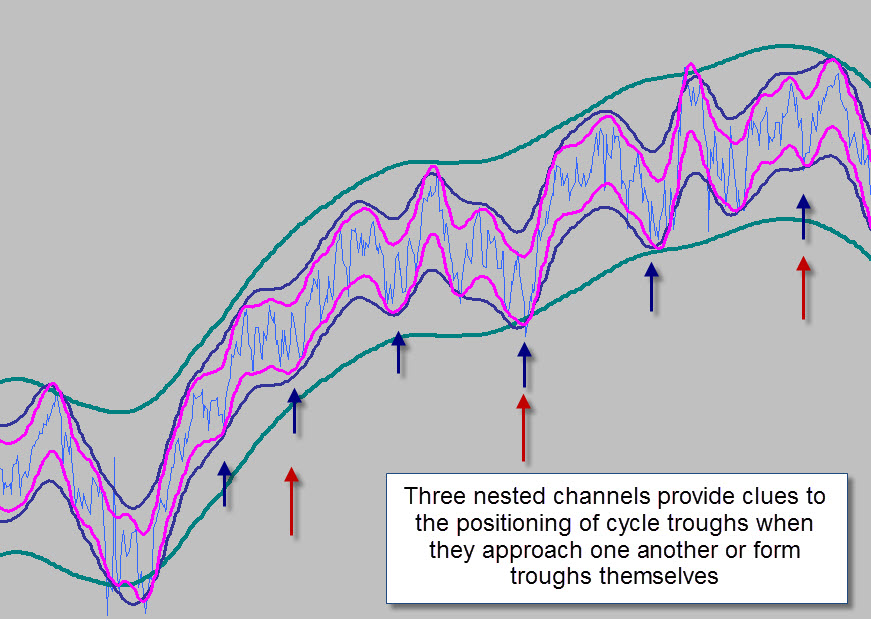 Three nested channels provide clues to the positioning of cycle troughs when they approach one another or form troughs themselves